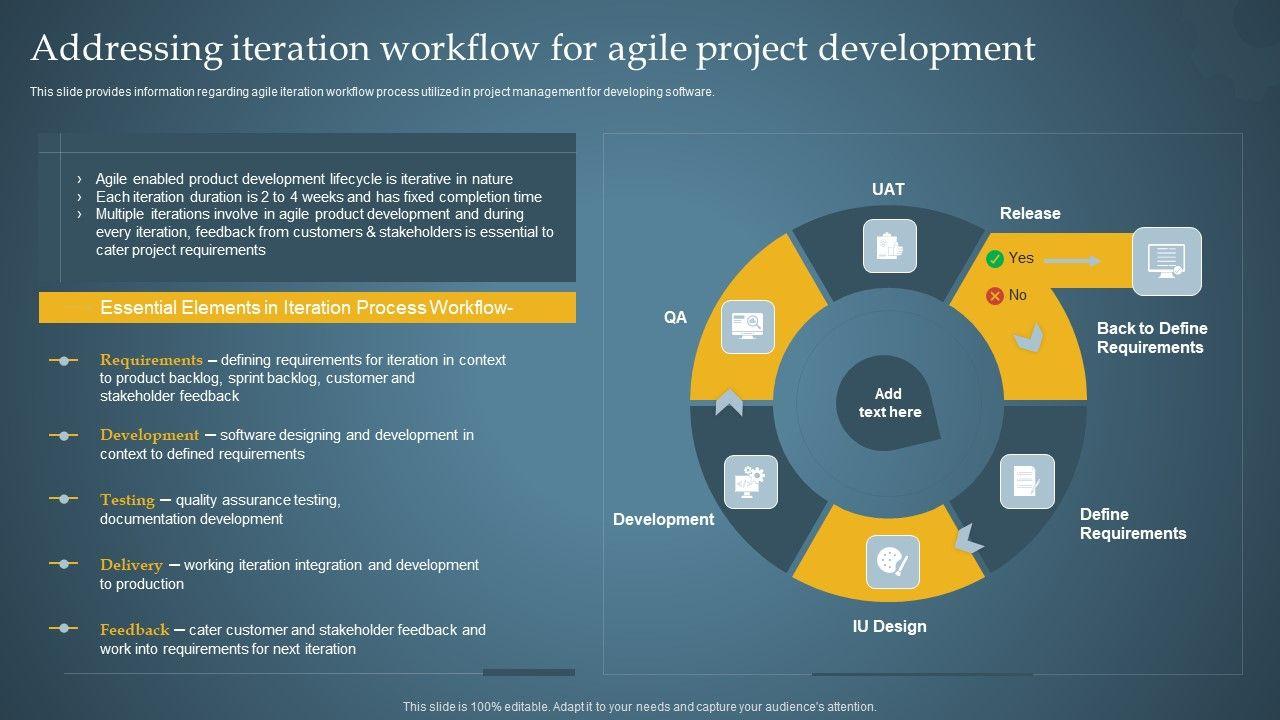 Addressing iteration workflow for agile project development

This slide provides information regarding agile iteration workflow process utilized in project management for developing software.

› Agile enabled product development lifecycle is iterative in nature
› Each iteration duration is 2 to 4 weeks and has fixed completion time
› Multiple iterations involve in agile product development and during every iteration, feedback from customers & stakeholders is essential to cater project requirements

Essential Elements in Iteration Process Workflow-

Requirements – defining requirements for iteration in context to product backlog, sprint backlog, customer and stakeholder feedback

Development – software designing and development in context to defined requirements

Testing – quality assurance testing, documentation development

Delivery – working iteration integration and development to production

Feedback – cater customer and stakeholder feedback and work into requirements for next iteration

UAT

Release

Yes

No

Back to Define Requirements

QA

Add text here

Development

Define Requirements

IU Design

This slide is 100% editable. Adapt it to your needs and capture your audience's attention.